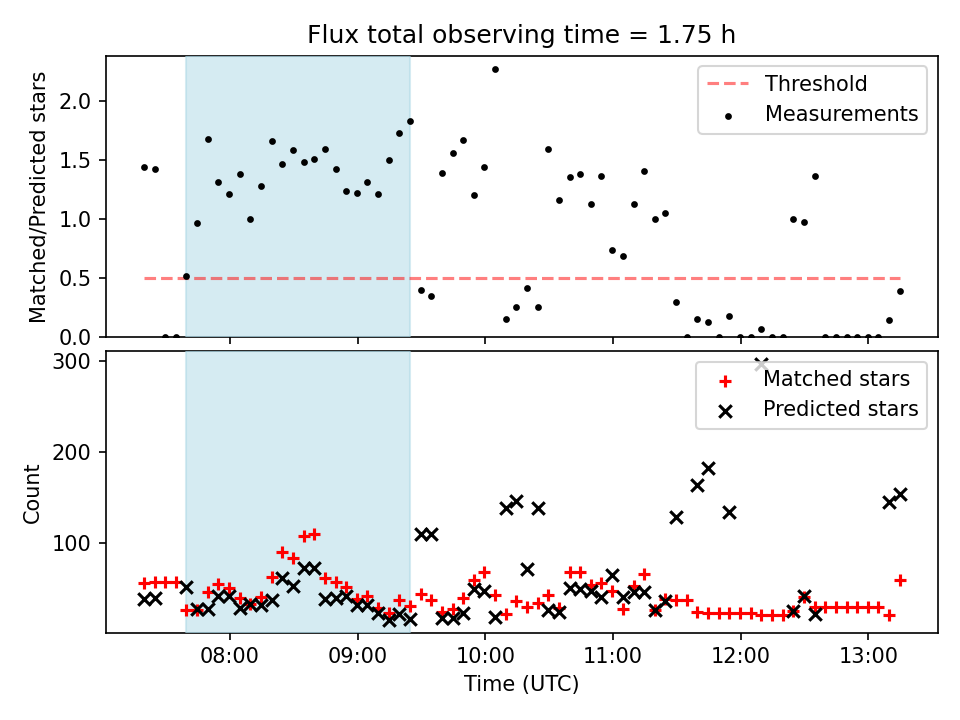 Flux total observing time = 1.75 h

Matched/Predicted stars

2.0
1.5
1.0
0.5
0.0

Threshold
Measurements

Count

300
200
100

Matched stars
Predicted stars

08:00
09:00
10:00
11:00
12:00
13:00

Time (UTC)